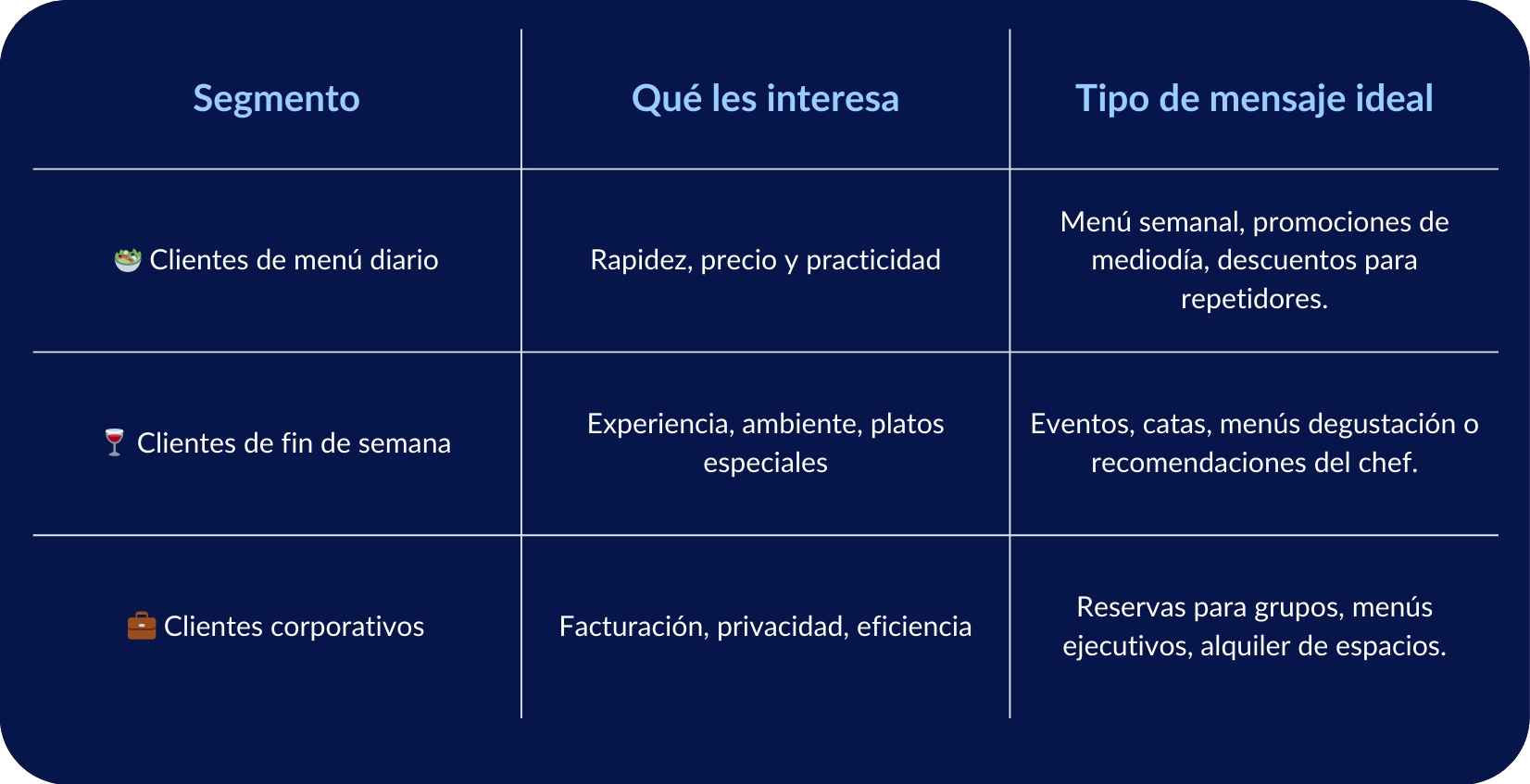 | Segmento | Qué les interesa | Tipo de mensaje ideal |
|---|---|---|
| 🥗 Clientes de menú diario | Rapidez, precio y practicidad | Menú semanal, promociones de mediodía, descuentos para repetidores. |
| 🍷 Clientes de fin de semana | Experiencia, ambiente, platos especiales | Eventos, catas, menús degustación o recomendaciones del chef. |
| 💼 Clientes corporativos | Facturación, privacidad, eficiencia | Reservas para grupos, menús ejecutivos, alquiler de espacios. |